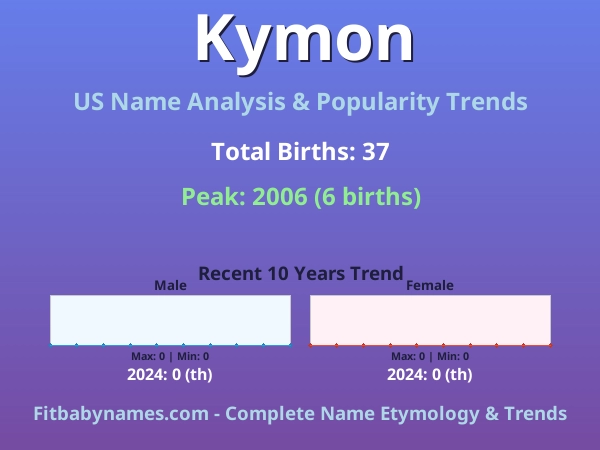 Kymon

US Name Analysis & Popularity Trends

Total Births: 37

Peak: 2006 (6 births)

Recent 10 Years Trend

Male

Max: 0 | Min: 0

2024: 0 (th)

Female

Max: 0 | Min: 0

2024: 0 (th)

Fitbabynames.com - Complete Name Etymology & Trends